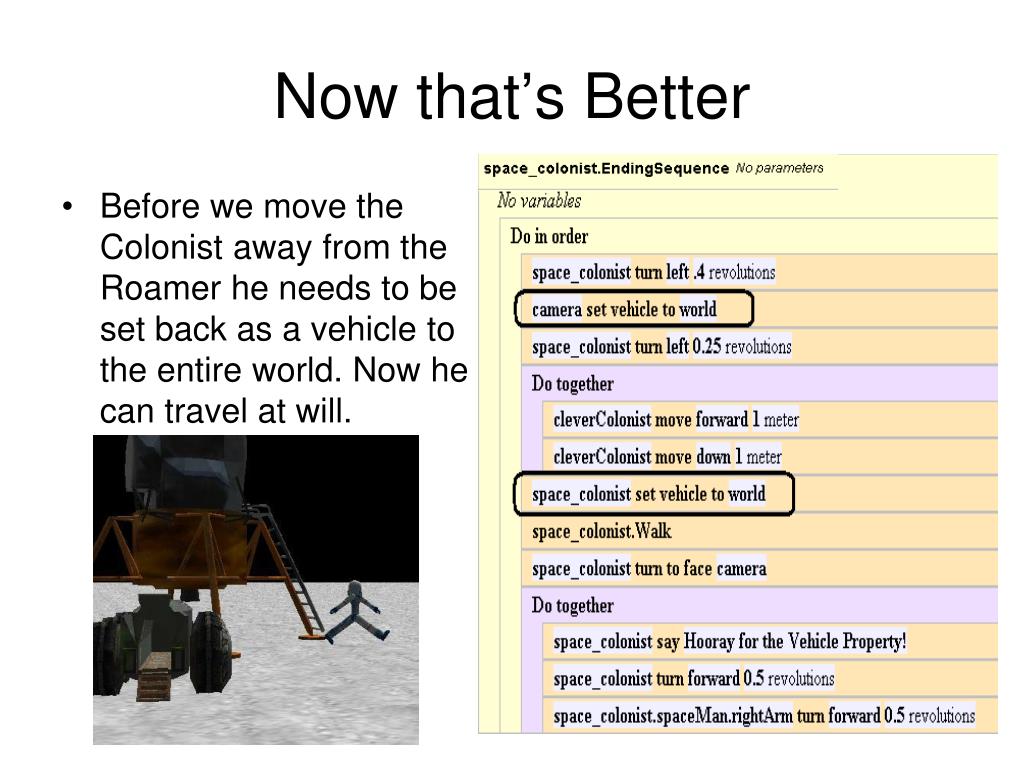 Now that's Better

• Before we move the Colonist away from the Roamer he needs to be set back as a vehicle to the entire world. Now he can travel at will.

space_colonist.EndingSequence No parameters
No variables
Do in order
space_colonist turn left .4 revolutions
camera set vehicle to world
space_colonist turn left 0.25 revolutions
Do together
cleverColonist move forward 1 meter
cleverColonist move down 1 meter
space_colonist set vehicle to world
space_colonist.Walk
space_colonist turn to face camera
Do together
space_colonist say Hooray for the Vehicle Property!
space_colonist turn forward 0.5 revolutions
space_colonist.spaceMan.rightArm turn forward 0.5 revolutions